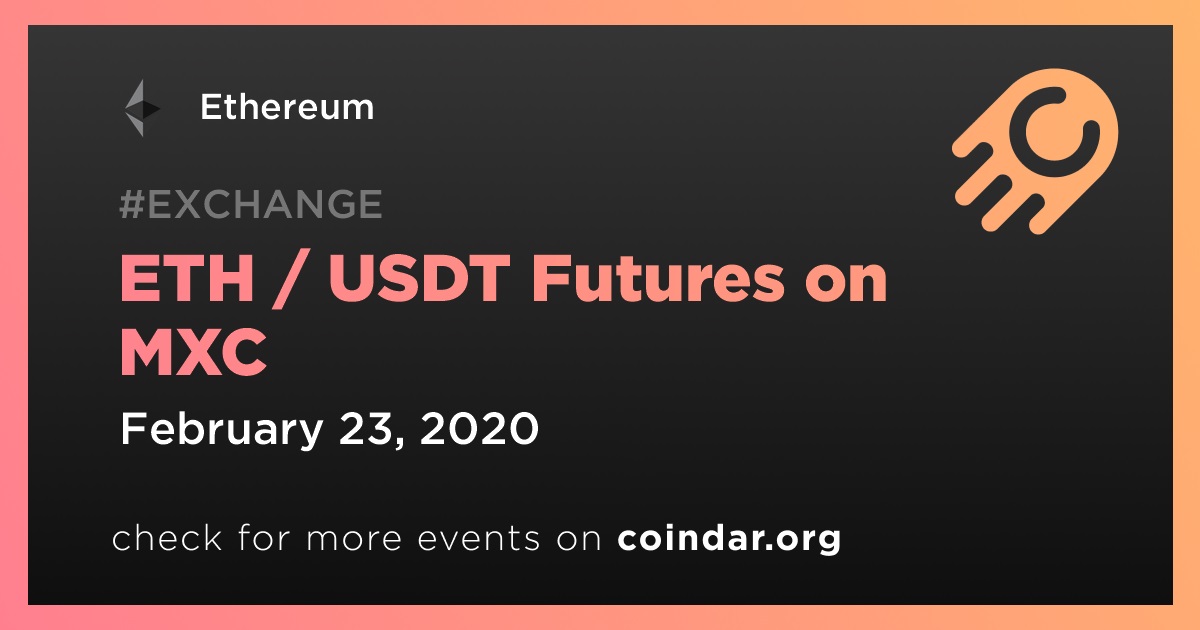 Ethereum

#EXCHANGE

ETH / USDT Futures on MXC

February 23, 2020

check for more events on coindar.org